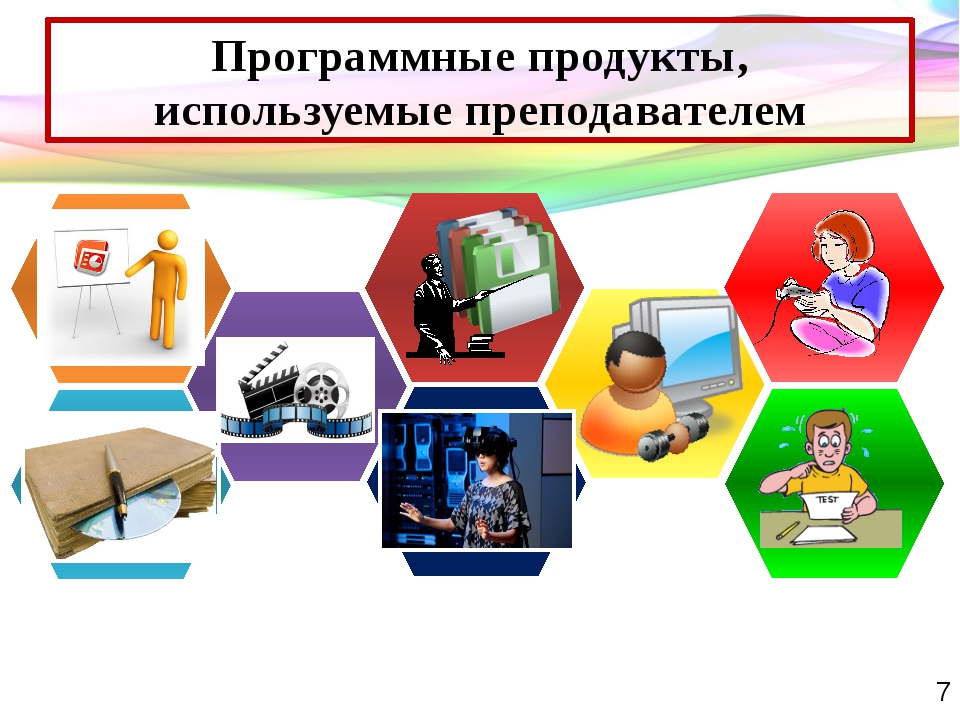 Программные продукты, используемые преподавателем

TEST

7